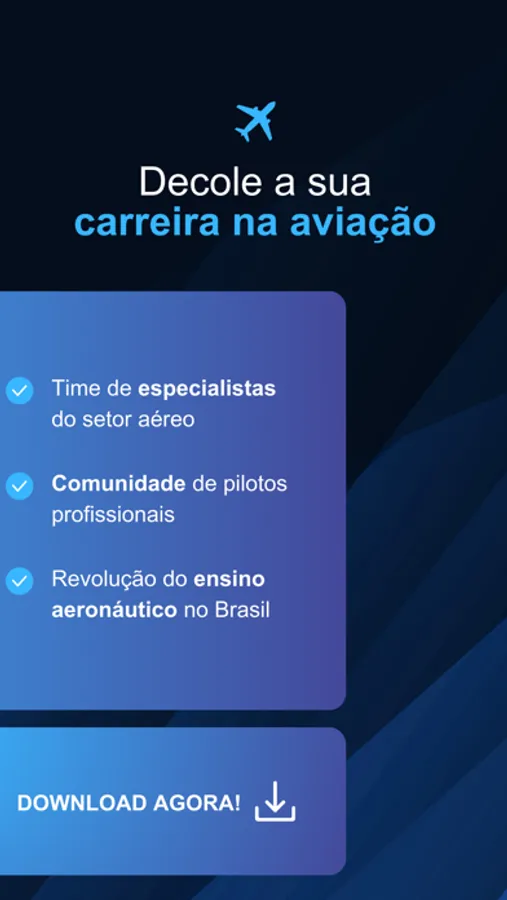 Decole a sua
carreira na aviação

Time de especialistas do setor aéreo

Comunidade de pilotos profissionais

Revolução do ensino aeronáutico no Brasil

DOWNLOAD AGORA!